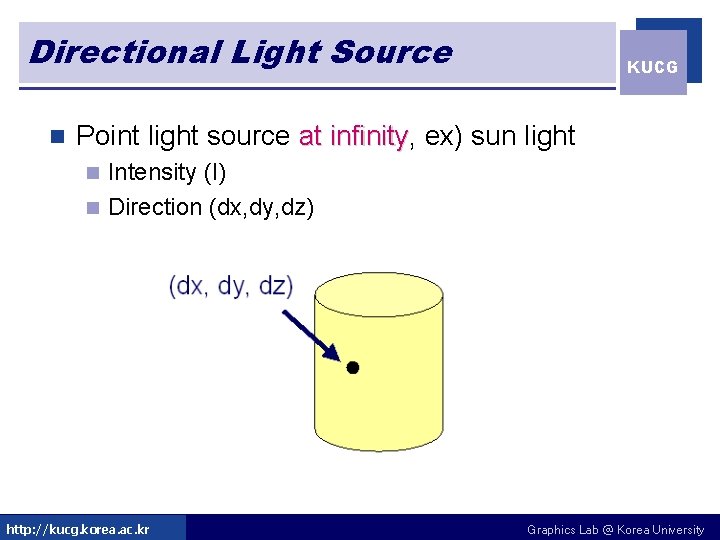 Directional Light Source

KUCG

Point light source at infinity, ex) sun light

Intensity (I)

Direction (dx,dy,dz)

(dx, dy, dz)

http://kucg.korea.ac.kr

Graphics Lab @ Korea University